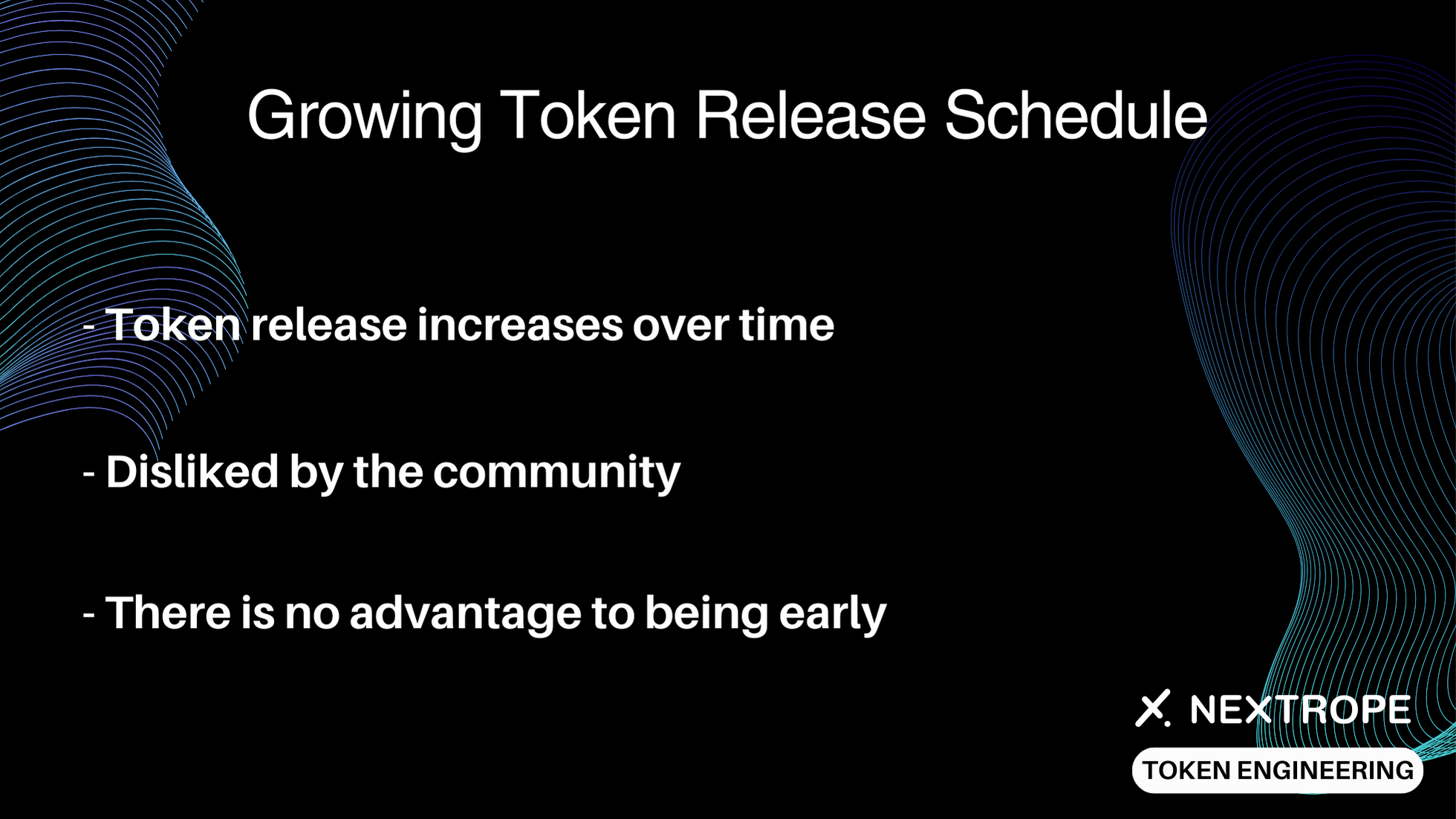 Growing Token Release Schedule

- Token release increases over time

- Disliked by the community

- There is no advantage to being early

NEXTROPE

TOKEN ENGINEERING